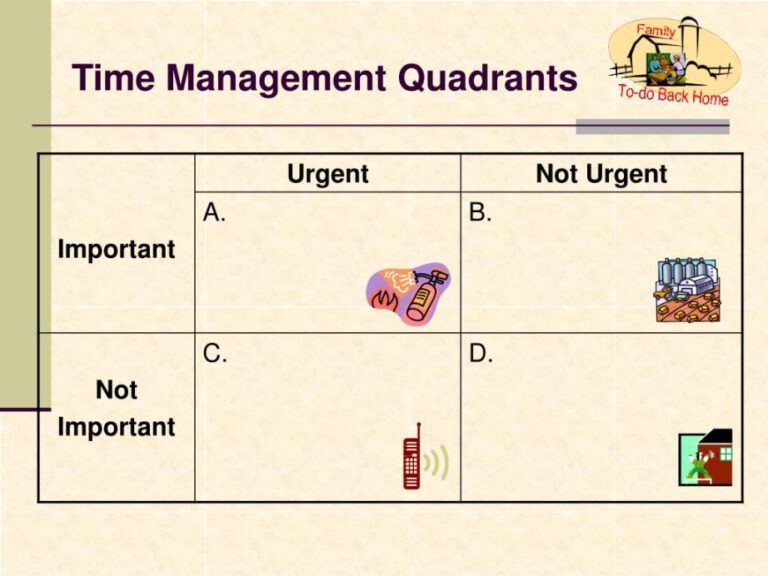 Time Management Quadrants

Family
To-do Back Home

| | Urgent | Not Urgent |
|---|---|---|
| Important | A. | B. |
| Not Important | C. | D. |